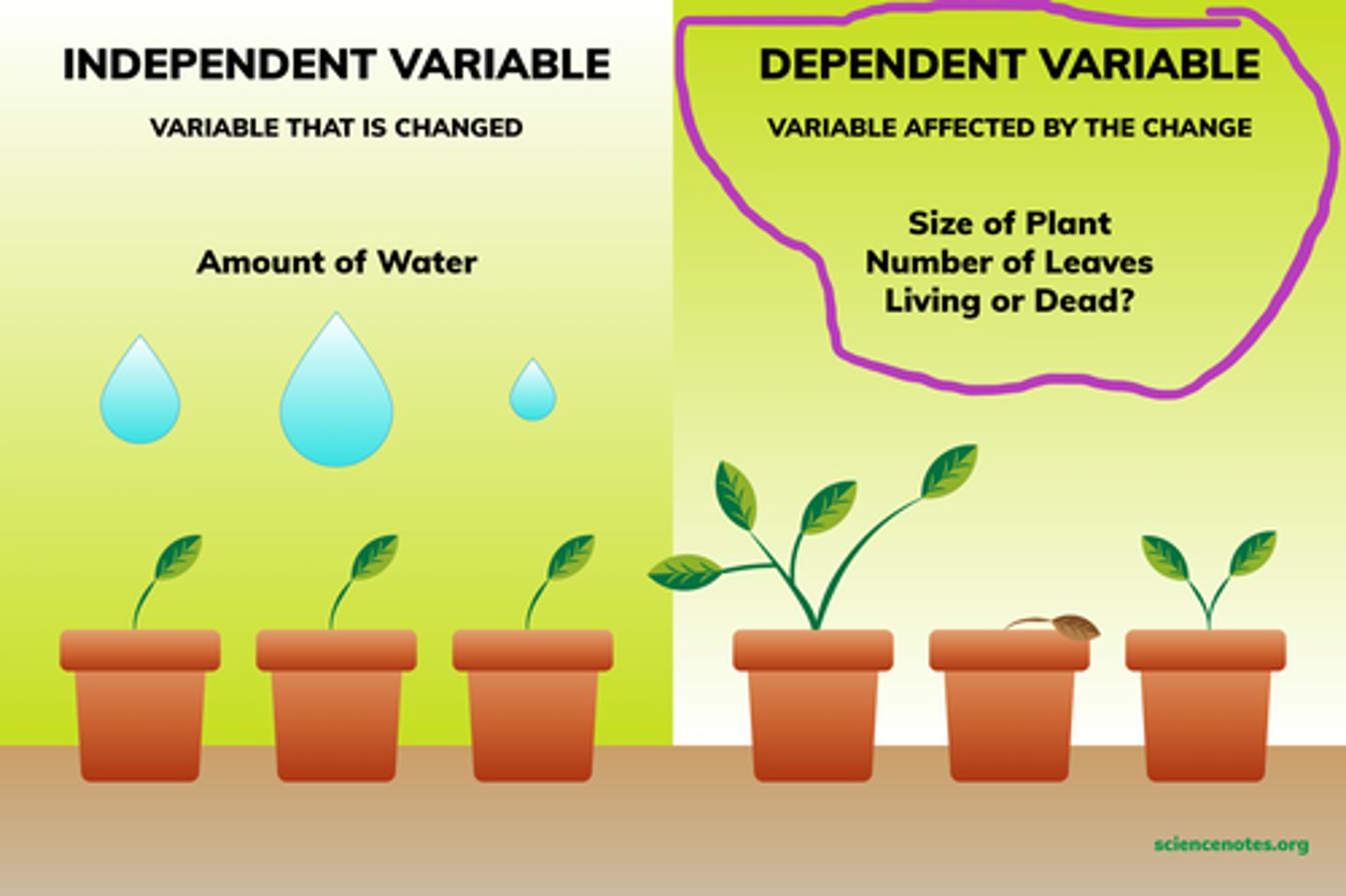 INDEPENDENT VARIABLE

VARIABLE THAT IS CHANGED

Amount of Water

DEPENDENT VARIABLE

VARIABLE AFFECTED BY THE CHANGE

Size of Plant
Number of Leaves
Living or Dead?

sciencenotes.org